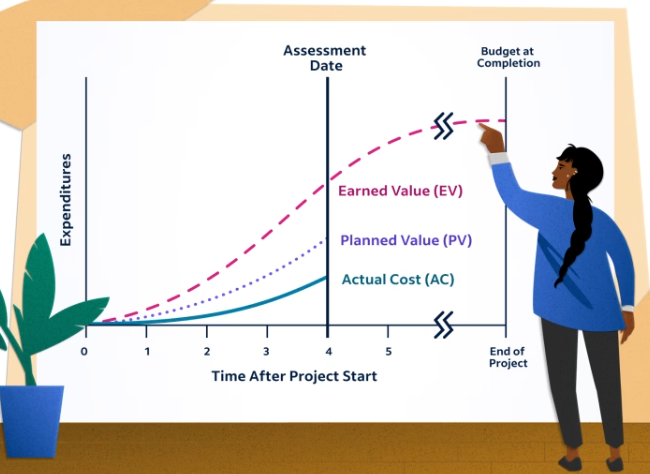 Assessment Date

Budget at Completion

Expenditures

Earned Value (EV)

Planned Value (PV)

Actual Cost (AC)

0
1
2
3
4
5

End of Project

Time After Project Start